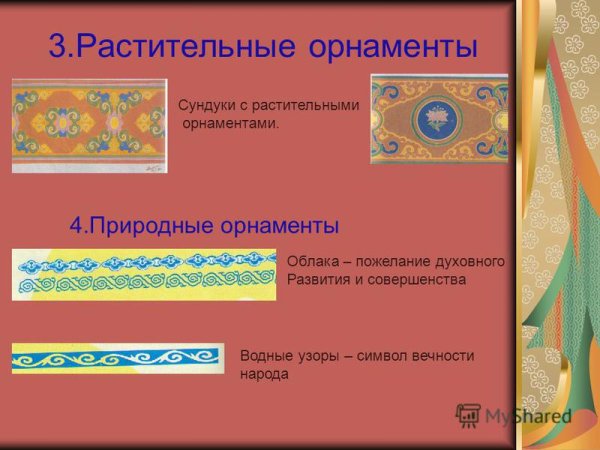 3.Растительные орнаменты

Сундуки с растительными орнаментами.

4.Природные орнаменты

Облака – пожелание духовного Развития и совершенства

Водные узоры – символ вечности народа

MyShared